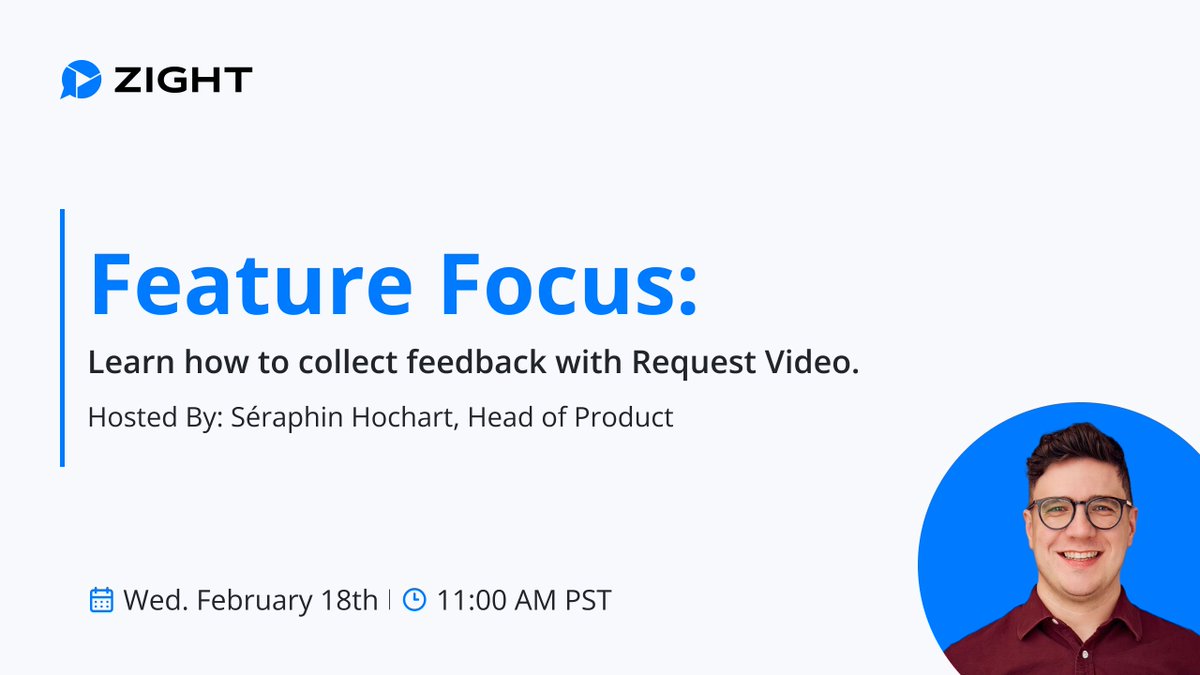 ZIGHT

Feature Focus:

Learn how to collect feedback with Request Video.

Hosted By: Séraphin Hochart, Head of Product

Wed. February 18th | 11:00 AM PST